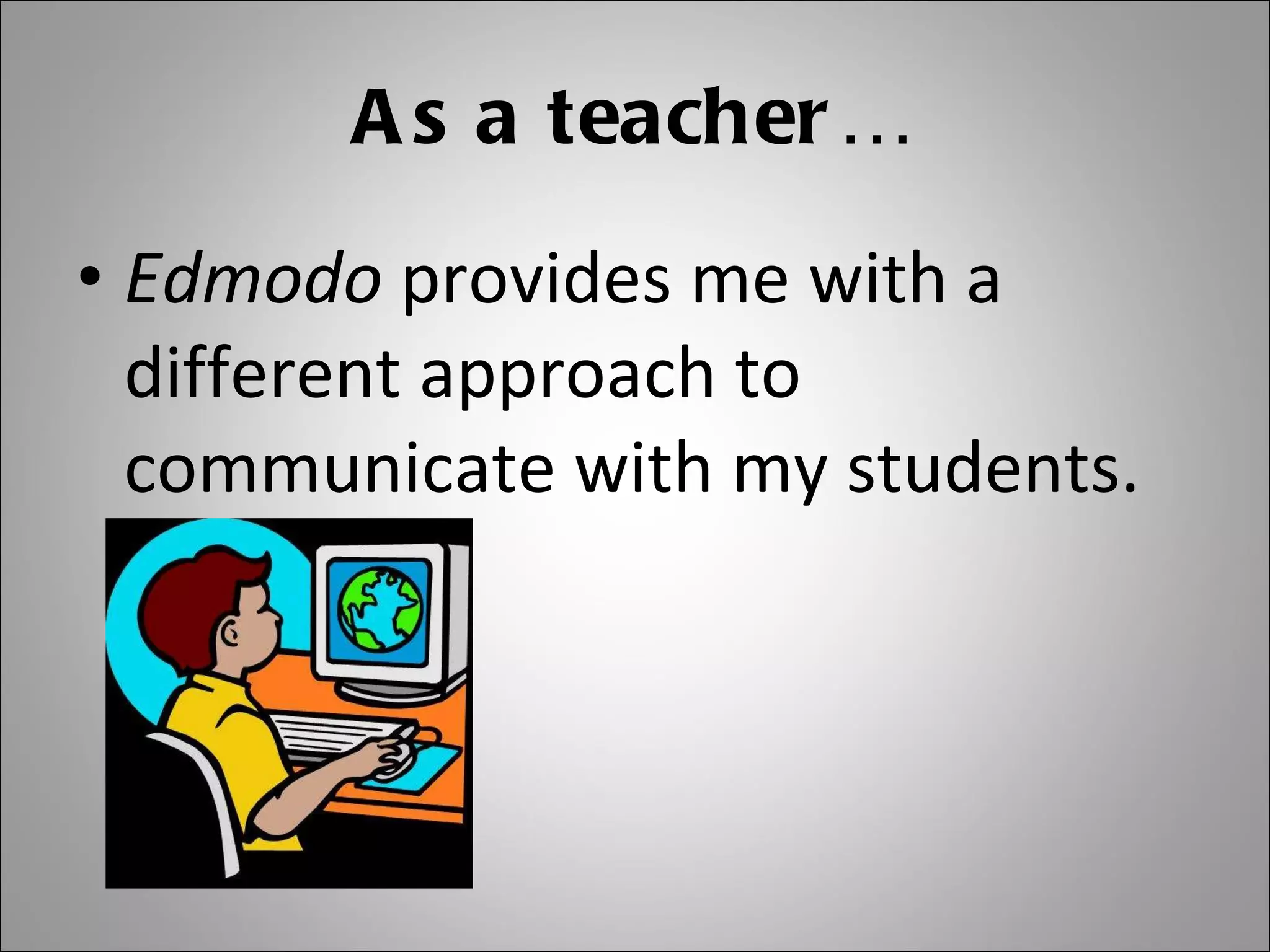 As a teacher…

• Edmodo provides me with a different approach to communicate with my students.